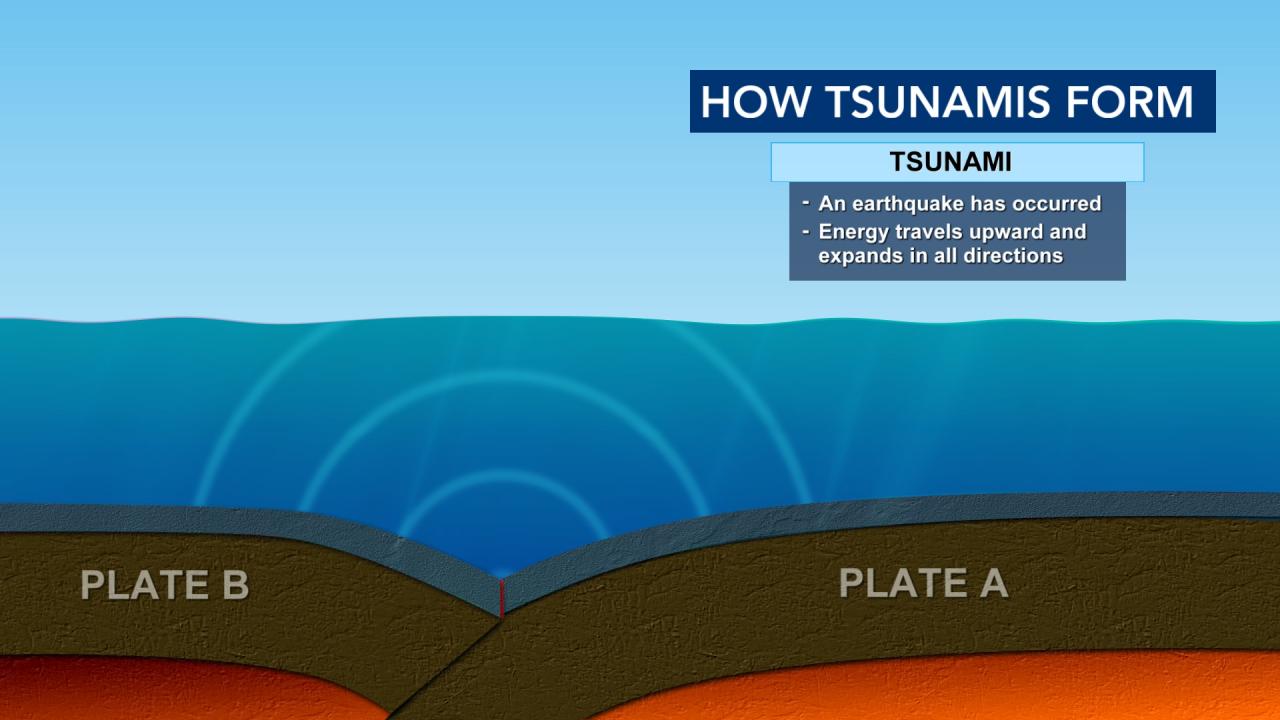 HOW TSUNAMIS FORM

TSUNAMI

- An earthquake has occurred
- Energy travels upward and expands in all directions

PLATE B

PLATE A